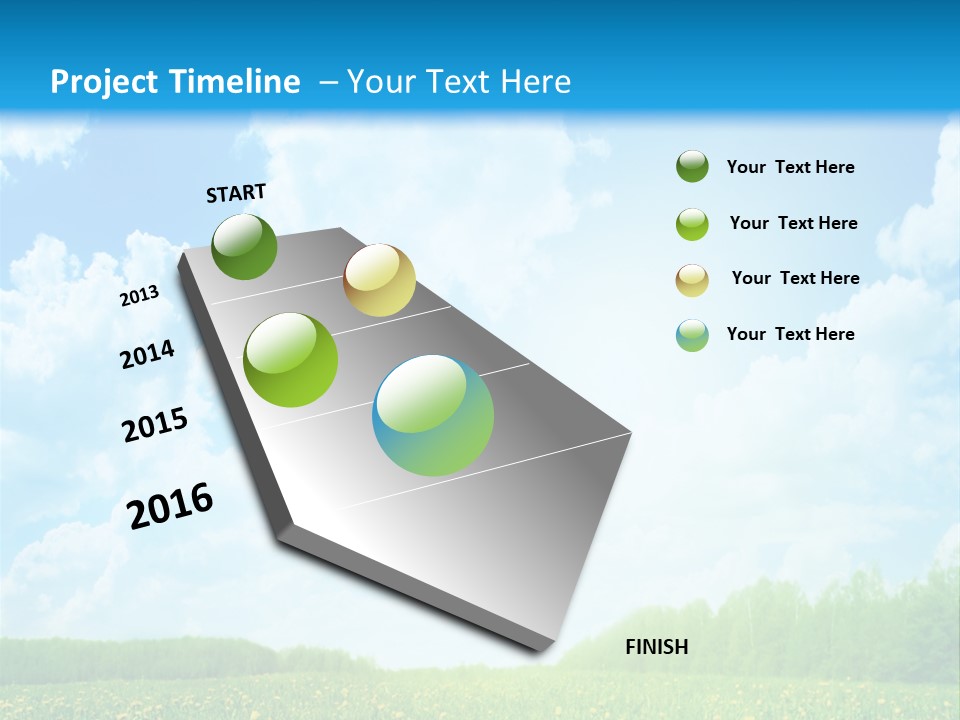 Project Timeline – Your Text Here

START

2013

2014

2015

2016

FINISH

Your Text Here

Your Text Here

Your Text Here

Your Text Here